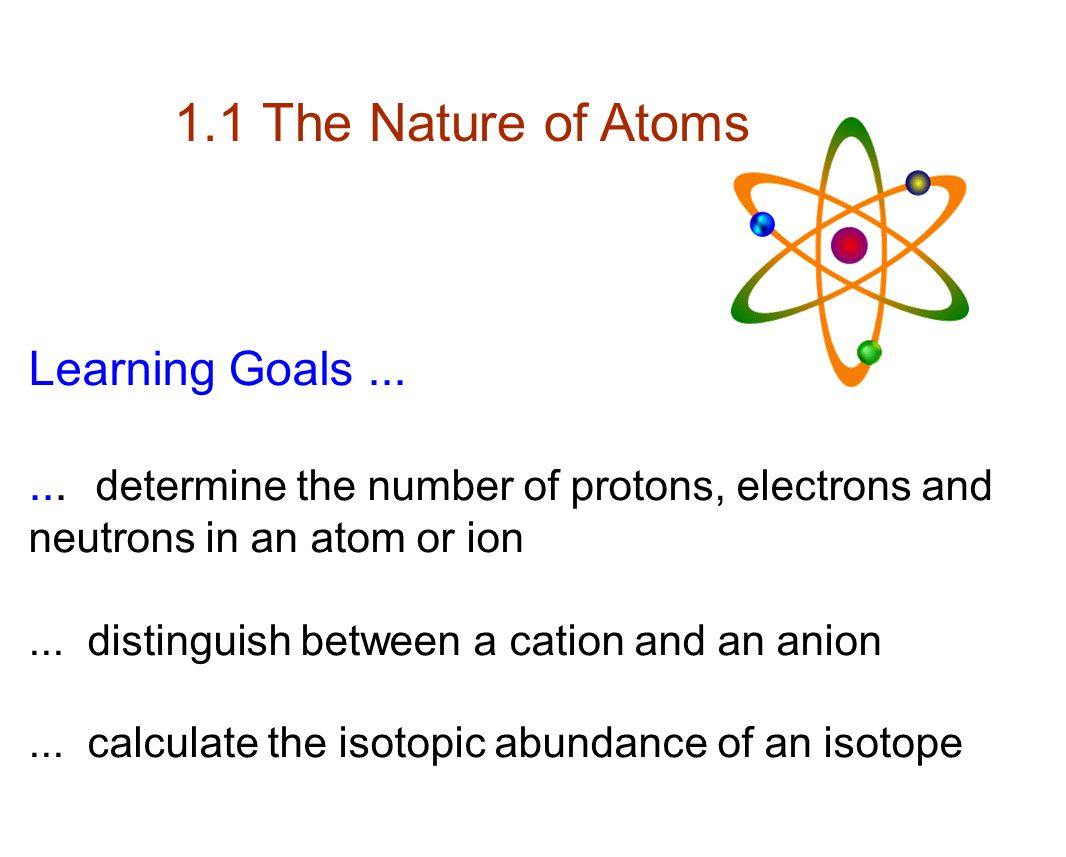 1.1 The Nature of Atoms

Learning Goals ...

... determine the number of protons, electrons and neutrons in an atom or ion

... distinguish between a cation and an anion

... calculate the isotopic abundance of an isotope